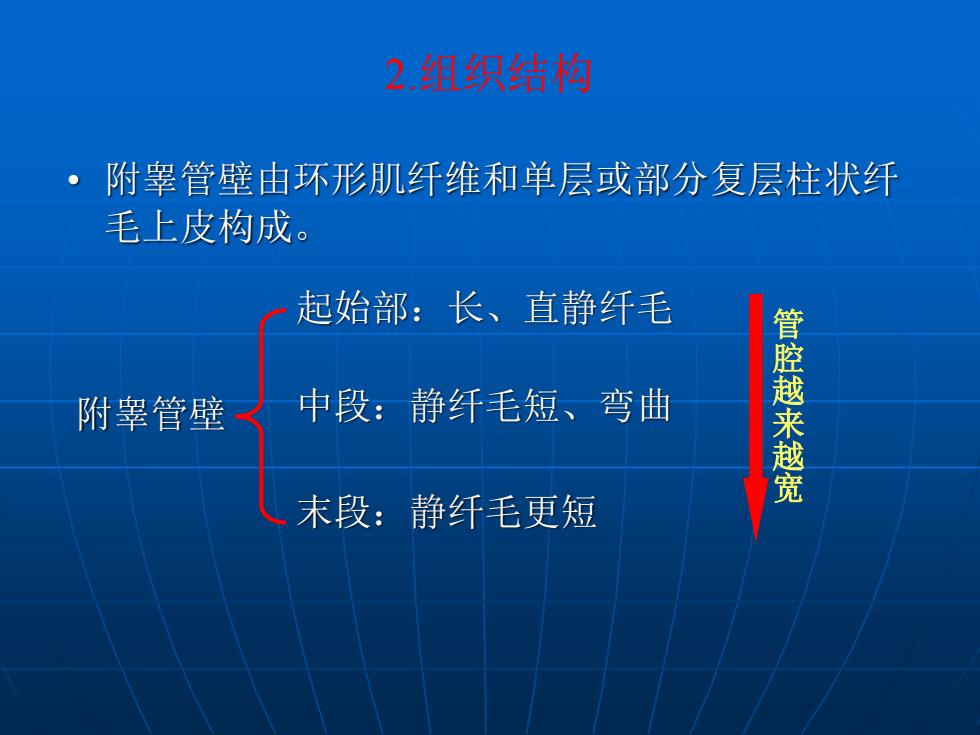 2.组织结构

• 附睾管壁由环形肌纤维和单层或部分复层柱状纤毛上皮构成。

附睾管壁

起始部：长、直静纤毛

中段：静纤毛短、弯曲

末段：静纤毛更短

管腔越来越宽